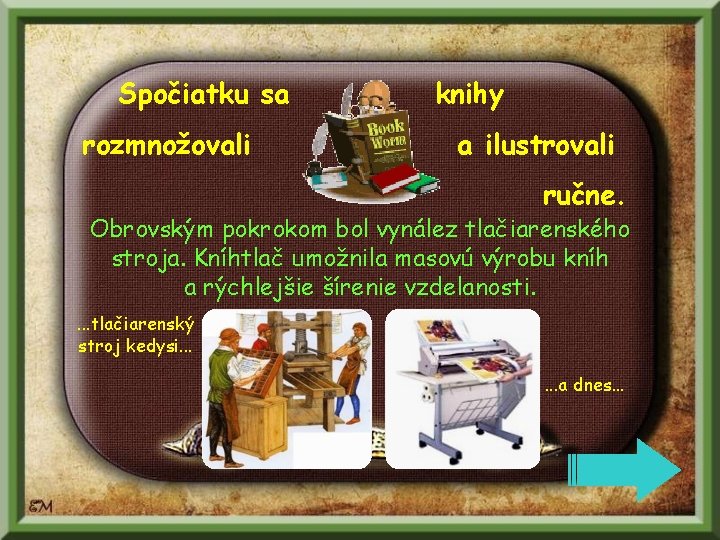 Spočiatku sa knihy rozmnožovali a ilustrovali ručne.

Book Worm

Obrovským pokrokom bol vynález tlačiarenského stroja. Kníhtlač umožnila masovú výrobu kníh a rýchlejšie šírenie vzdelanosti.

...tlačiarenský stroj kedysi...

...a dnes...

EM